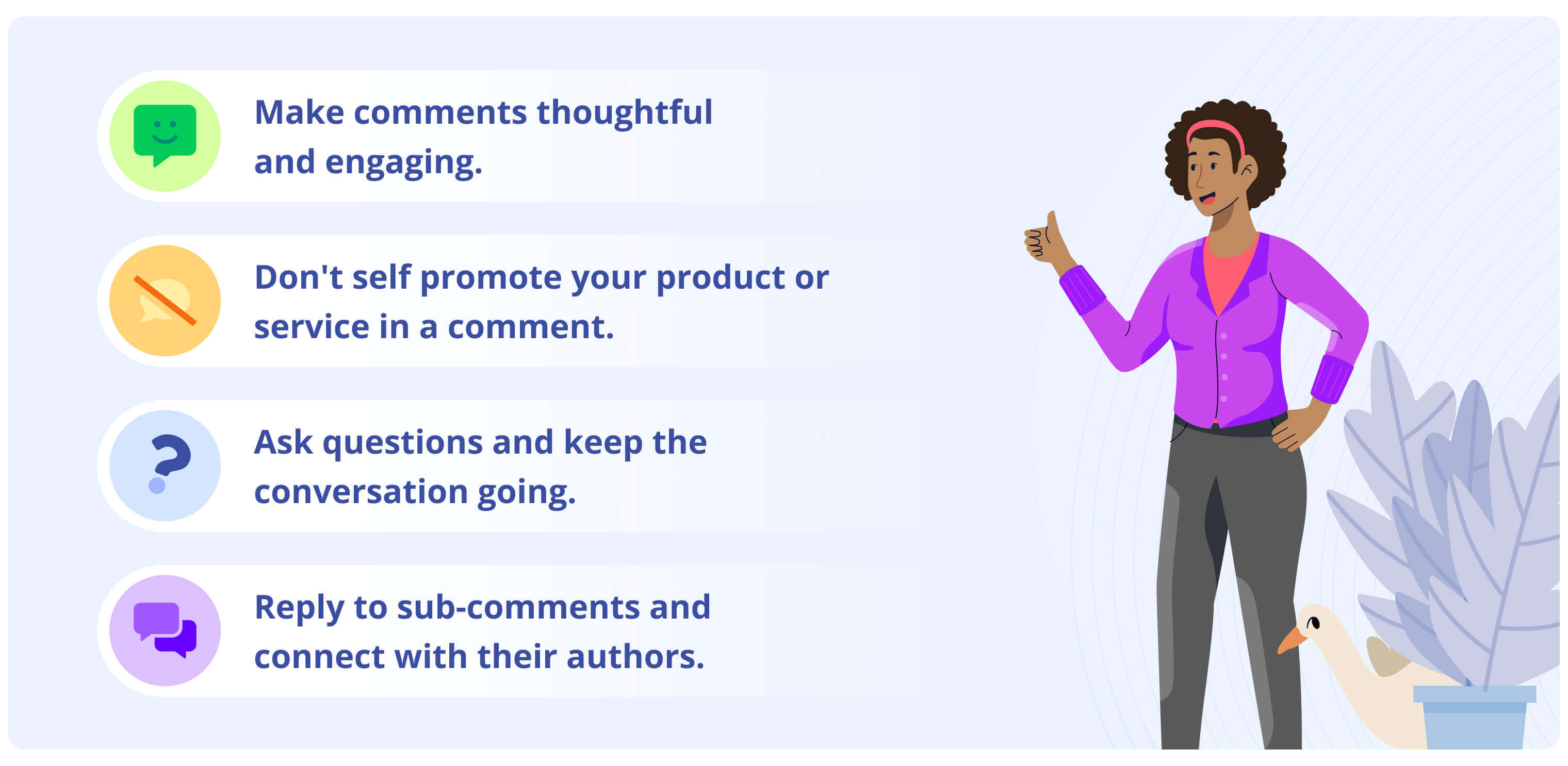 Make comments thoughtful and engaging.

Don't self promote your product or service in a comment.

Ask questions and keep the conversation going.

Reply to sub-comments and connect with their authors.